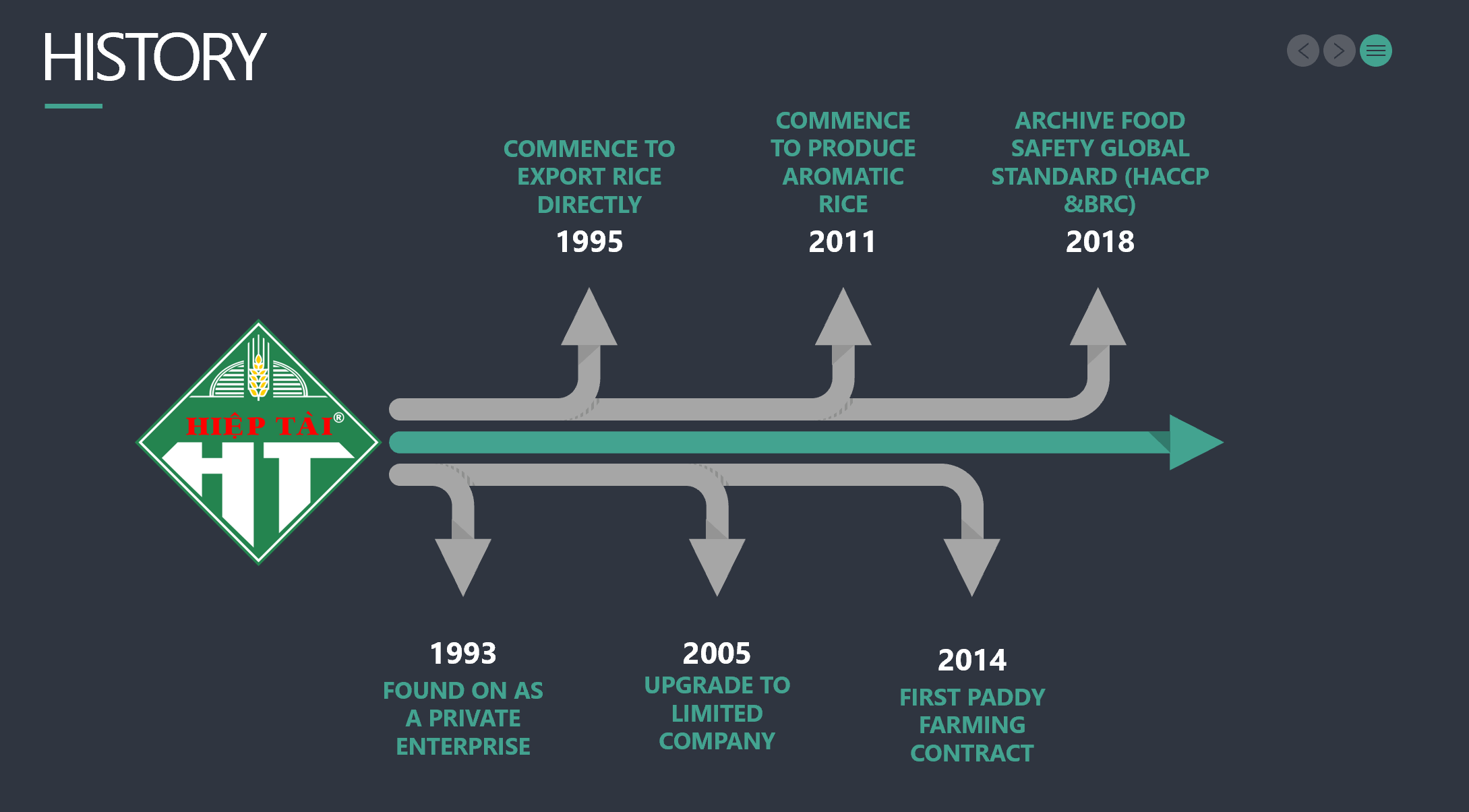 HISTORY

COMMENCE TO EXPORT RICE DIRECTLY
1995

COMMENCE TO PRODUCE AROMATIC RICE
2011

ARCHIVE FOOD SAFETY GLOBAL STANDARD (HACCP &BRC)
2018

HIỆP TÀI®
HT

1993
FOUND ON AS A PRIVATE ENTERPRISE

2005
UPGRADE TO LIMITED COMPANY

2014
FIRST PADDY FARMING CONTRACT